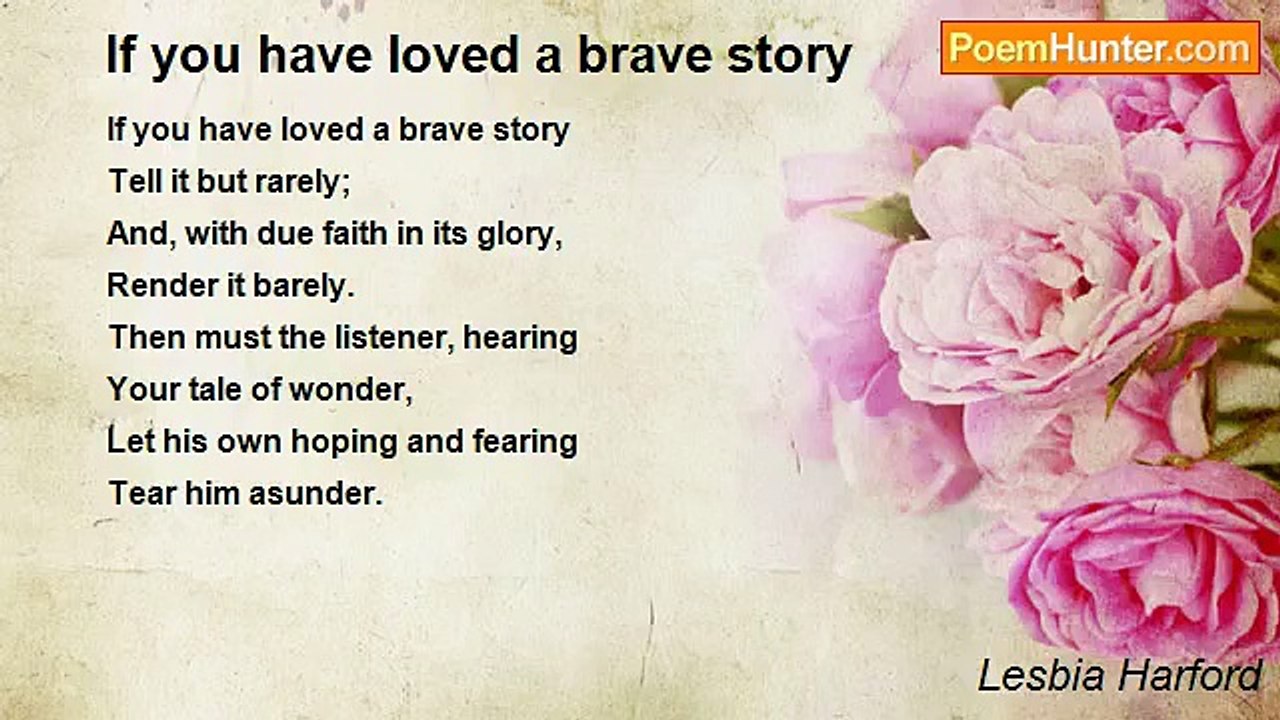 If you have loved a brave story

PoemHunter.com

If you have loved a brave story
Tell it but rarely;
And, with due faith in its glory,
Render it barely.
Then must the listener, hearing
Your tale of wonder,
Let his own hoping and fearing
Tear him asunder.

Lesbia Harford